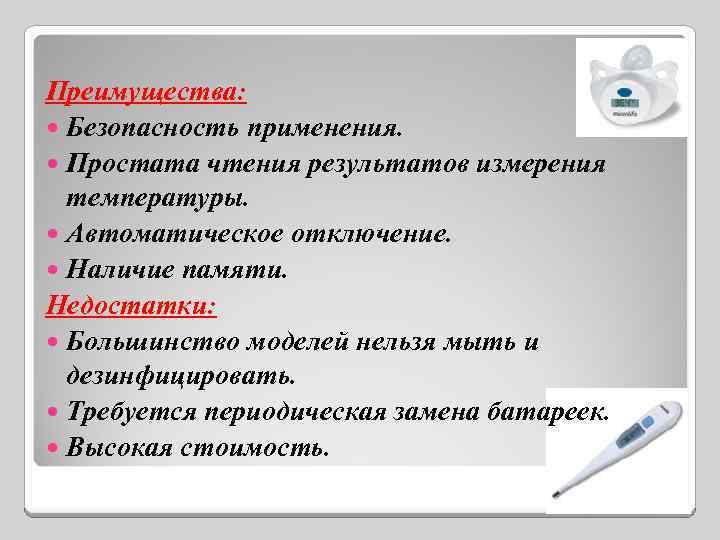 Преимущества:
Безопасность применения.
Простата чтения результатов измерения температуры.
Автоматическое отключение.
Наличие памяти.
Недостатки:
Большинство моделей нельзя мыть и дезинфицировать.
Требуется периодическая замена батареек.
Высокая стоимость.